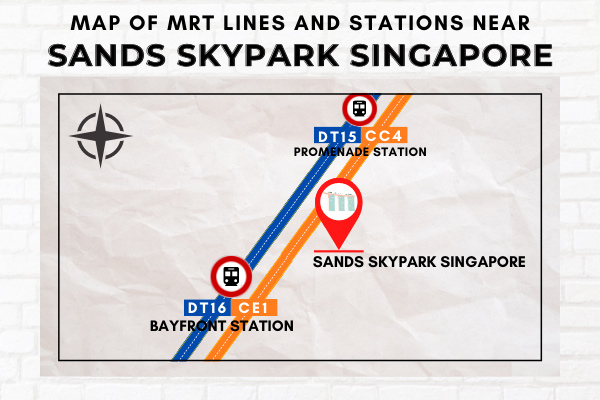 MAP OF MRT LINES AND STATIONS NEAR
SANDS SKYPARK SINGAPORE

DT15 CC4
PROMENADE STATION

SANDS SKYPARK SINGAPORE

DT16 CE1
BAYFRONT STATION